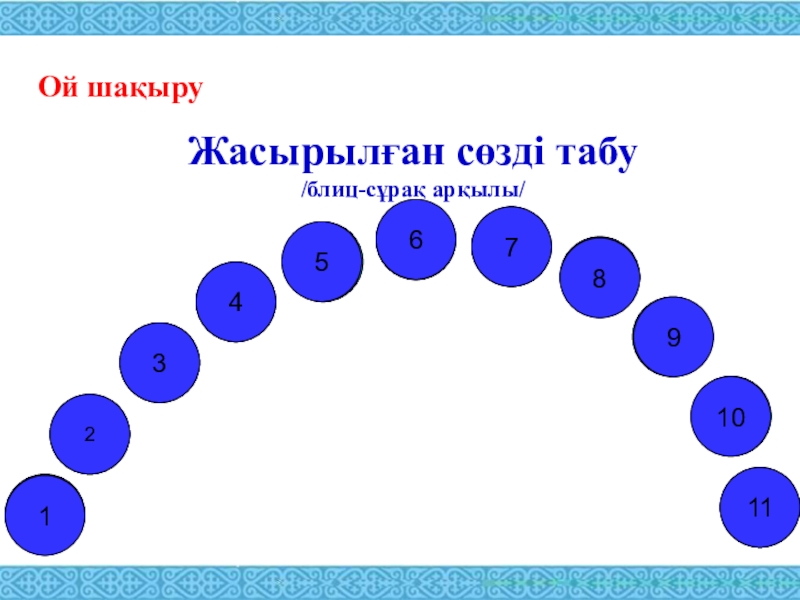 Ой шақыру

Жасырылған сөзді табу

/блиц-сұрақ арқылы/

1

2

3

4

5

6

7

8

9

10

11